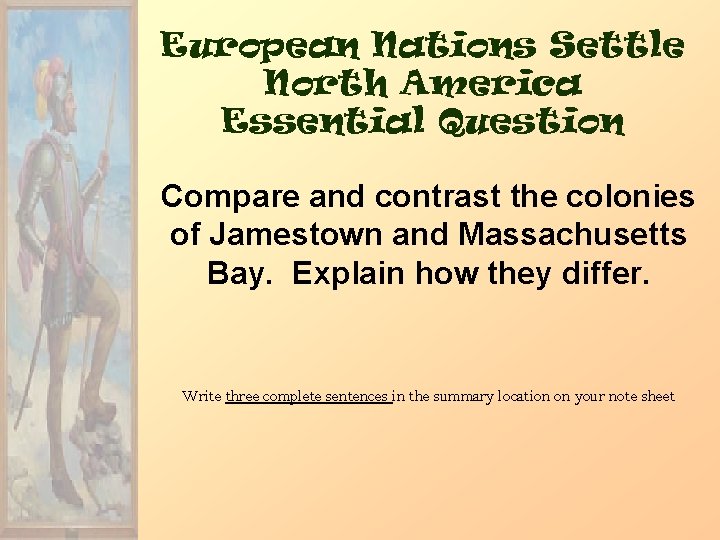 European Nations Settle North America Essential Question

Compare and contrast the colonies of Jamestown and Massachusetts Bay. Explain how they differ.

Write three complete sentences in the summary location on your note sheet